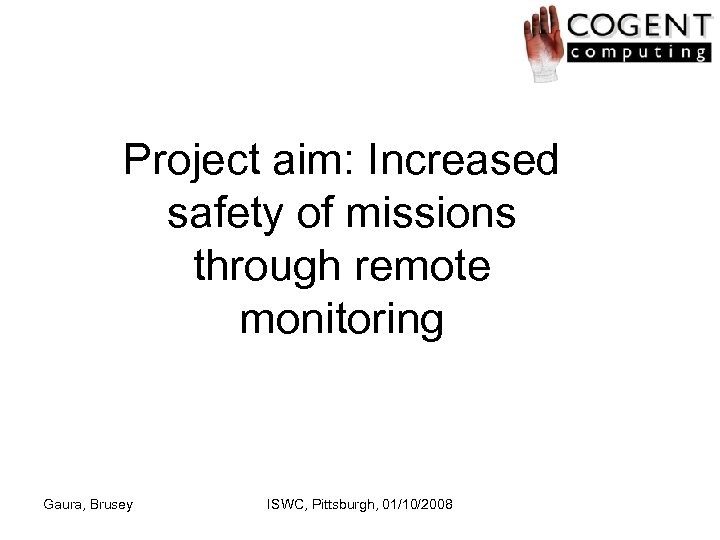 COGENT
computing

Project aim: Increased safety of missions through remote monitoring

Gaura, Brusey

ISWC, Pittsburgh, 01/10/2008